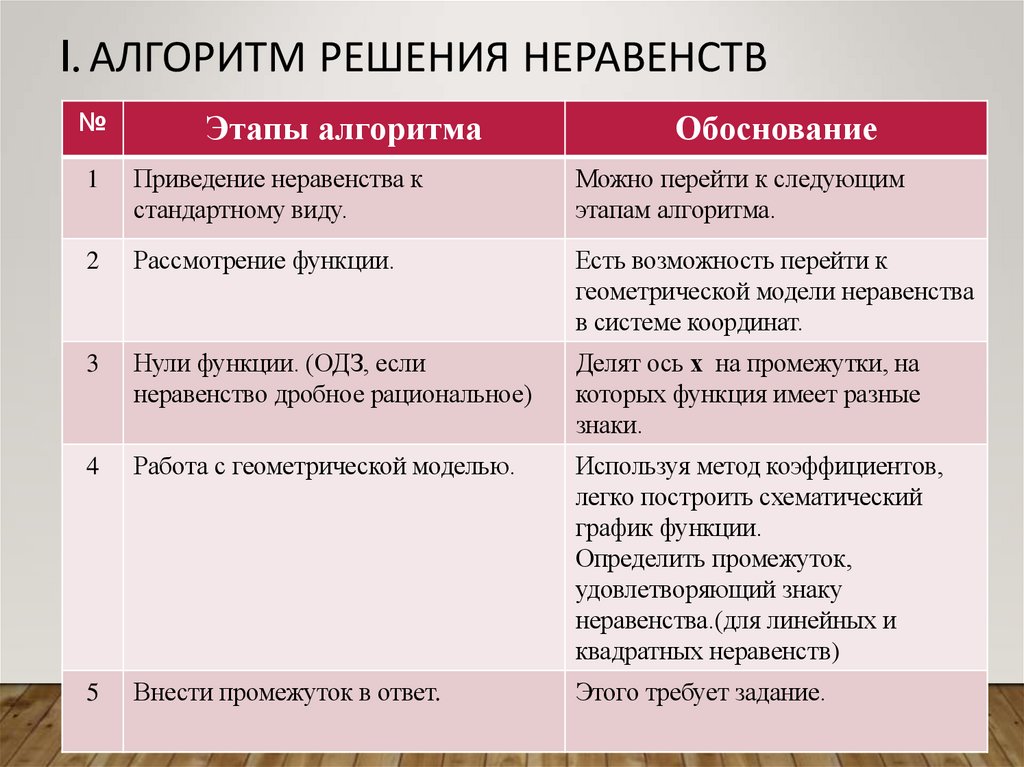 I. АЛГОРИТМ РЕШЕНИЯ НЕРАВЕНСТВ

| № | Этапы алгоритма | Обоснование |
|---|---|---|
| 1 | Приведение неравенства к стандартному виду. | Можно перейти к следующим этапам алгоритма. |
| 2 | Рассмотрение функции. | Есть возможность перейти к геометрической модели неравенства в системе координат. |
| 3 | Нули функции. (ОДЗ, если неравенство дробное рациональное) | Делят ось **x** на промежутки, на которых функция имеет разные знаки. |
| 4 | Работа с геометрической моделью. | Используя метод коэффициентов, легко построить схематический график функции. Определить промежуток, удовлетворяющий знаку неравенства.(для линейных и квадратных неравенств) |
| 5 | Внести промежуток в ответ. | Этого требует задание. |